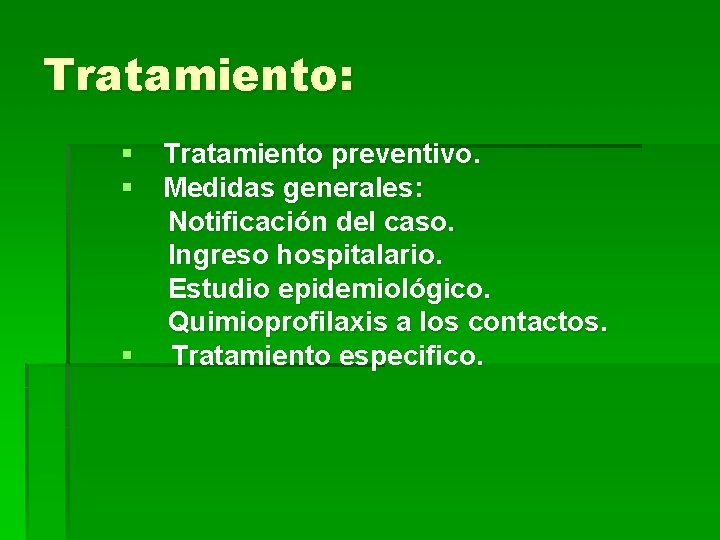 Tratamiento:

▪ Tratamiento preventivo.
▪ Medidas generales:
Notificación del caso.
Ingreso hospitalario.
Estudio epidemiológico.
Quimioprofilaxis a los contactos.
▪ Tratamiento especifico.